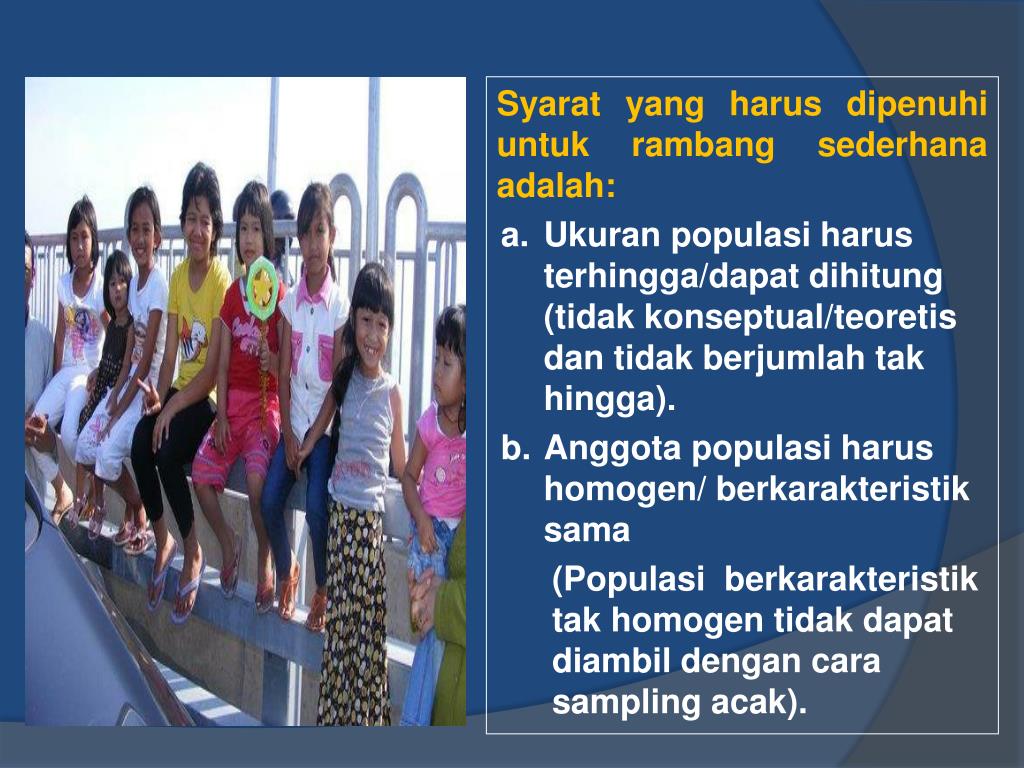 Syarat yang harus dipenuhi untuk rambang sederhana adalah:

a. Ukuran populasi harus terhingga/dapat dihitung (tidak konseptual/teoretis dan tidak berjumlah tak hingga).

b. Anggota populasi harus homogen/ berkarakteristik sama

(Populasi berkarakteristik tak homogen tidak dapat diambil dengan cara sampling acak).